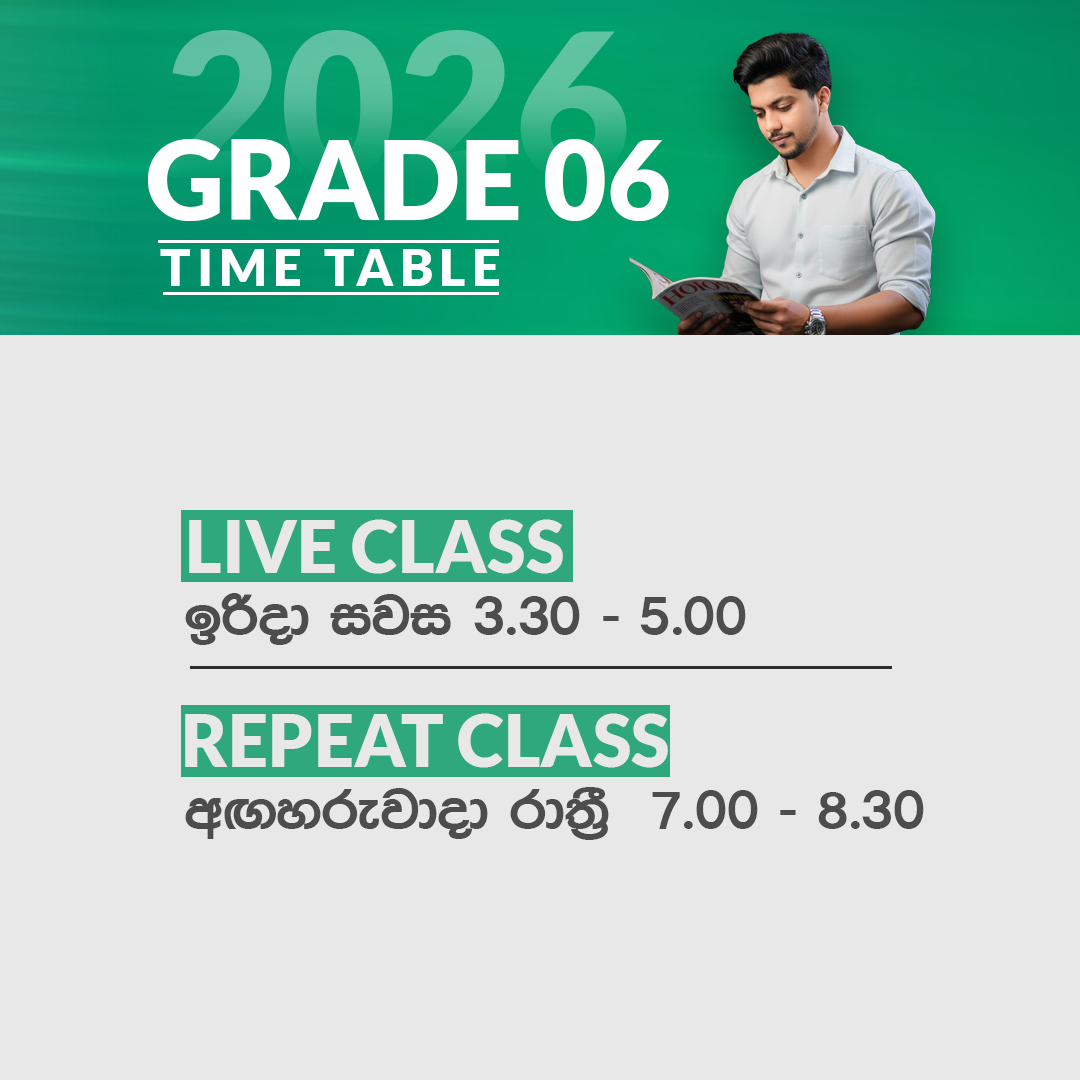 2026
GRADE 06
TIME TABLE

LIVE CLASS
ඉරිදා සවස 3.30 - 5.00

REPEAT CLASS
අඟහරුවාදා රාත්‍රී 7.00 - 8.30